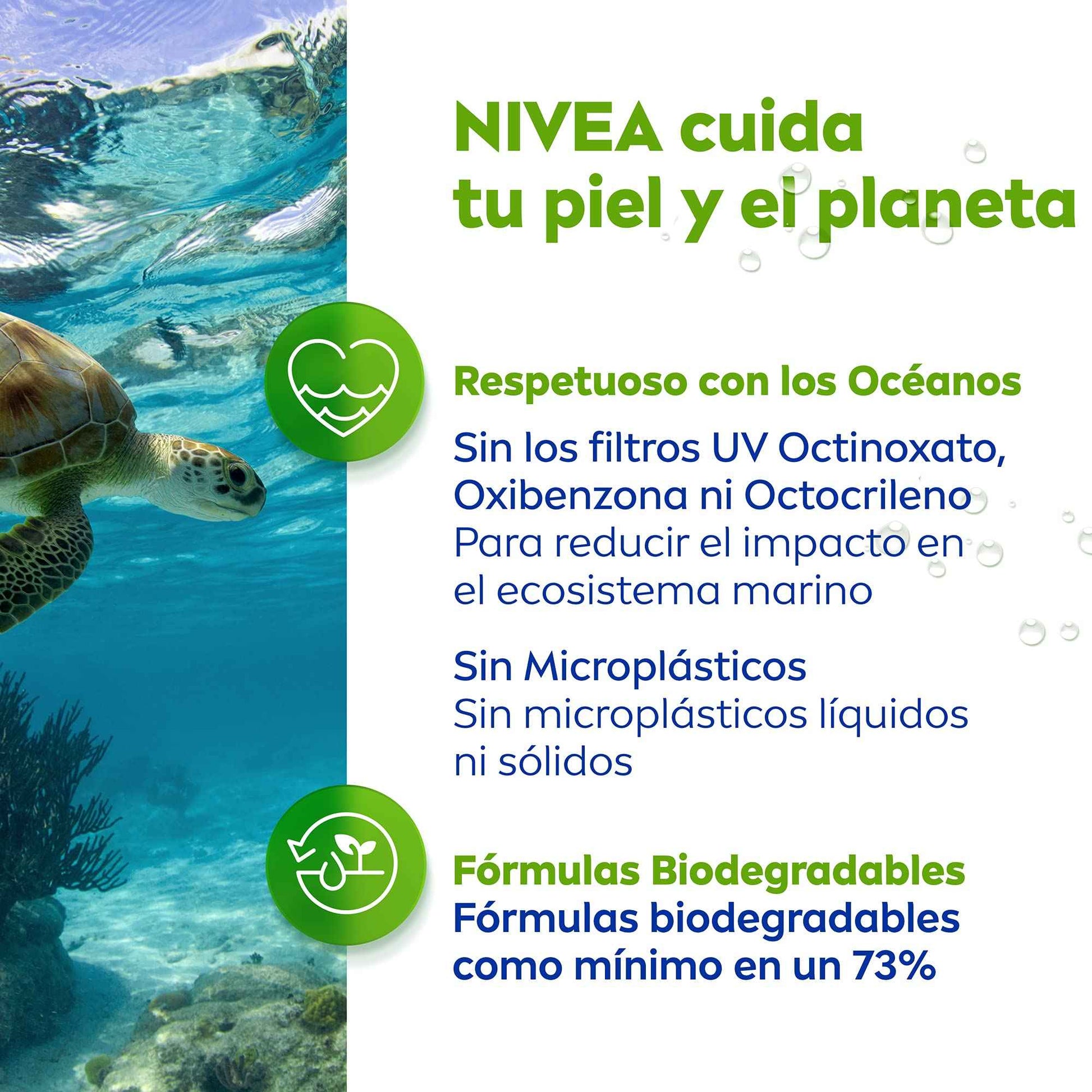 NIVEA cuida tu piel y el planeta

Respetuoso con los Océanos

Sin los filtros UV Octinoxato, Oxibenzona ni Octocrileno
Para reducir el impacto en el ecosistema marino

Sin Microplásticos
Sin microplásticos líquidos ni sólidos

Fórmulas Biodegradables
Fórmulas biodegradables como mínimo en un 73%